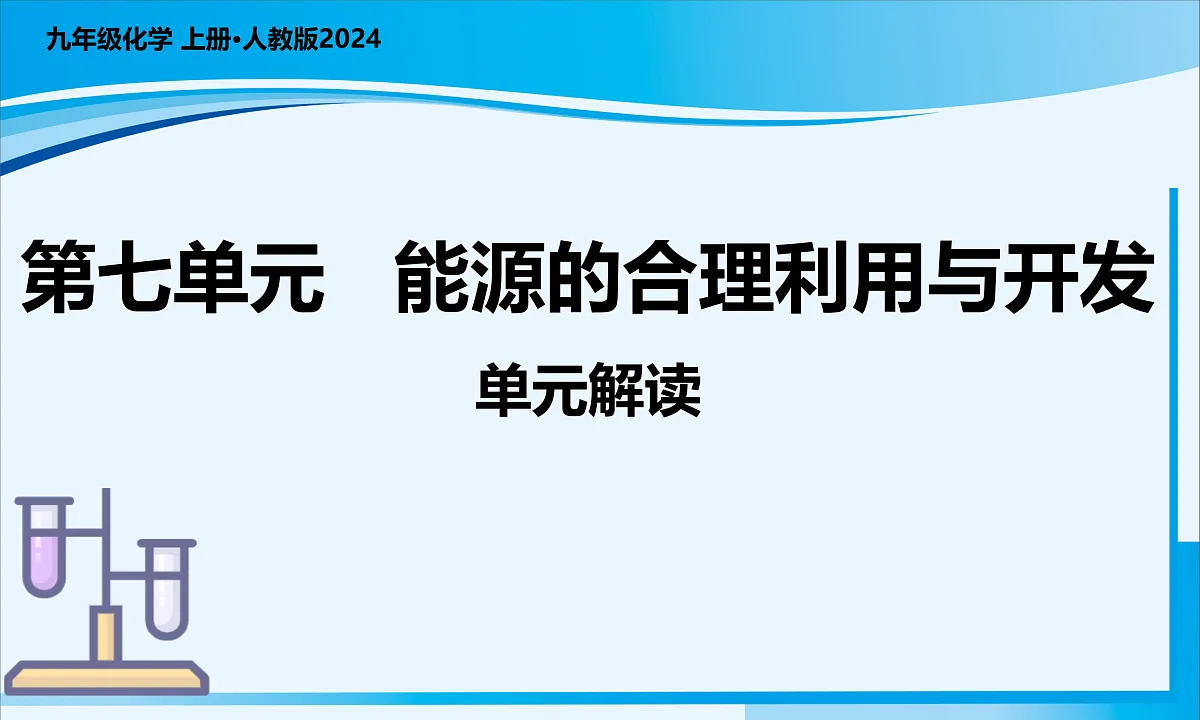 九年级化学 上册·人教版2024

第七单元 能源的合理利用与开发

单元解读